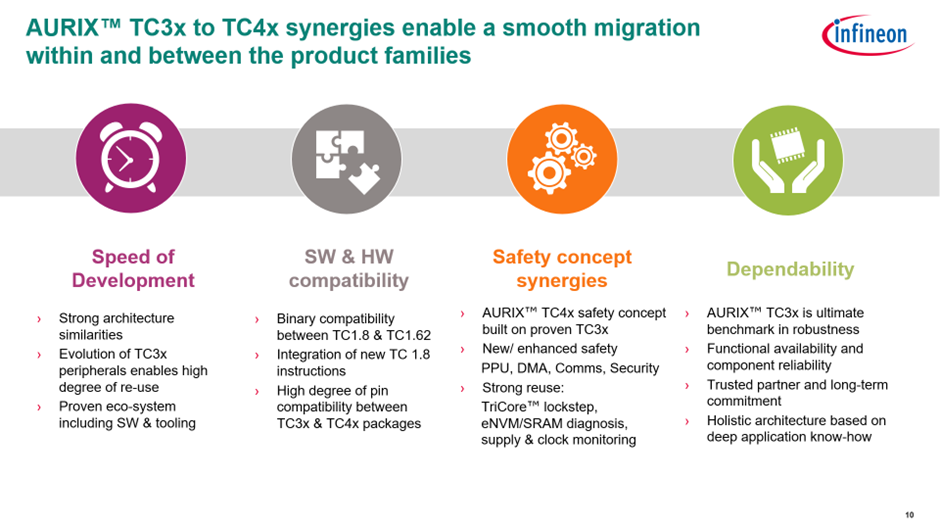 AURIX™ TC3x to TC4x synergies enable a smooth migration within and between the product families

infineon

Speed of Development

› Strong architecture similarities
› Evolution of TC3x peripherals enables high degree of re-use
› Proven eco-system including SW & tooling

SW & HW compatibility

› Binary compatibility between TC1.8 & TC1.62
› Integration of new TC 1.8 instructions
› High degree of pin compatibility between TC3x & TC4x packages

Safety concept synergies

› AURIX™ TC4x safety concept built on proven TC3x
› New/ enhanced safety PPU, DMA, Comms, Security
› Strong reuse: TriCore™ lockstep, eNVM/SRAM diagnosis, supply & clock monitoring

Dependability

› AURIX™ TC3x is ultimate benchmark in robustness
› Functional availability and component reliability
› Trusted partner and long-term commitment
› Holistic architecture based on deep application know-how

10